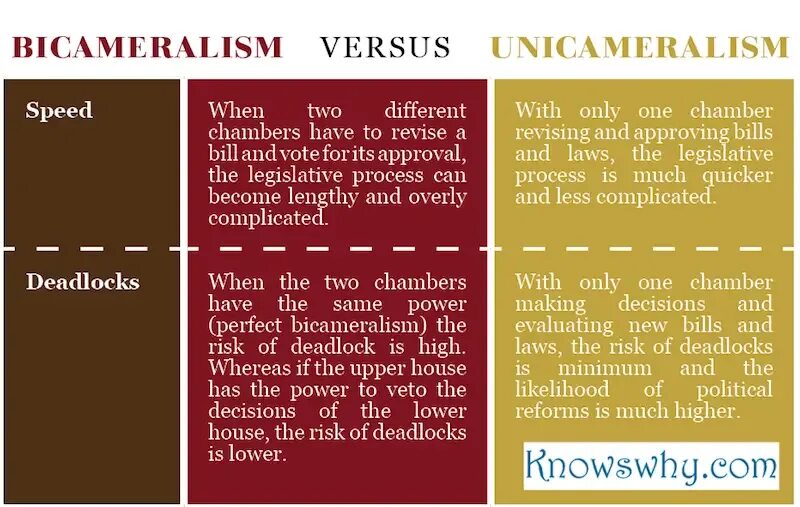 | BICAMERALISM | VERSUS | UNICAMERALISM |
|---|---|---|
| Speed | When two different chambers have to revise a bill and vote for its approval, the legislative process can become lengthy and overly complicated. | With only one chamber revising and approving bills and laws, the legislative process is much quicker and less complicated. |
| Deadlocks | When the two chambers have the same power (perfect bicameralism) the risk of deadlock is high. Whereas if the upper house has the power to veto the decisions of the lower house, the risk of deadlocks is lower. | With only one chamber making decisions and evaluating new bills and laws, the risk of deadlocks is minimum and the likelihood of political reforms is much higher. |

Knowswhy.com